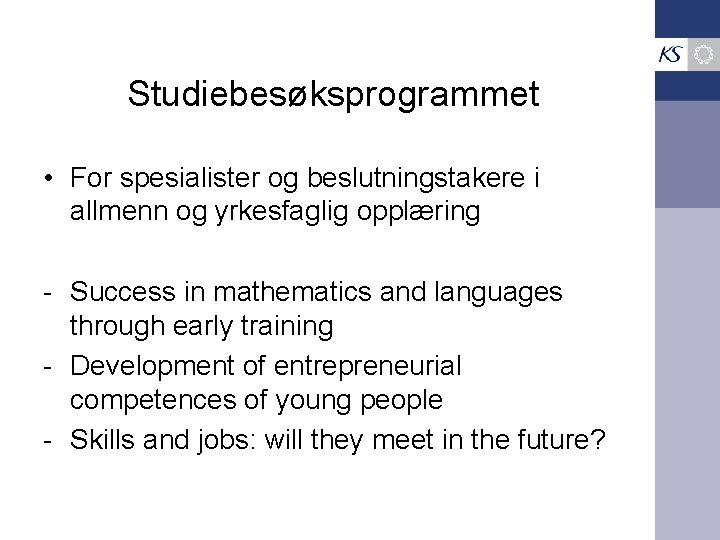 KS

Studiebesøksprogrammet

• For spesialister og beslutningstakere i allmenn og yrkesfaglig opplæring

- Success in mathematics and languages through early training
- Development of entrepreneurial competences of young people
- Skills and jobs: will they meet in the future?